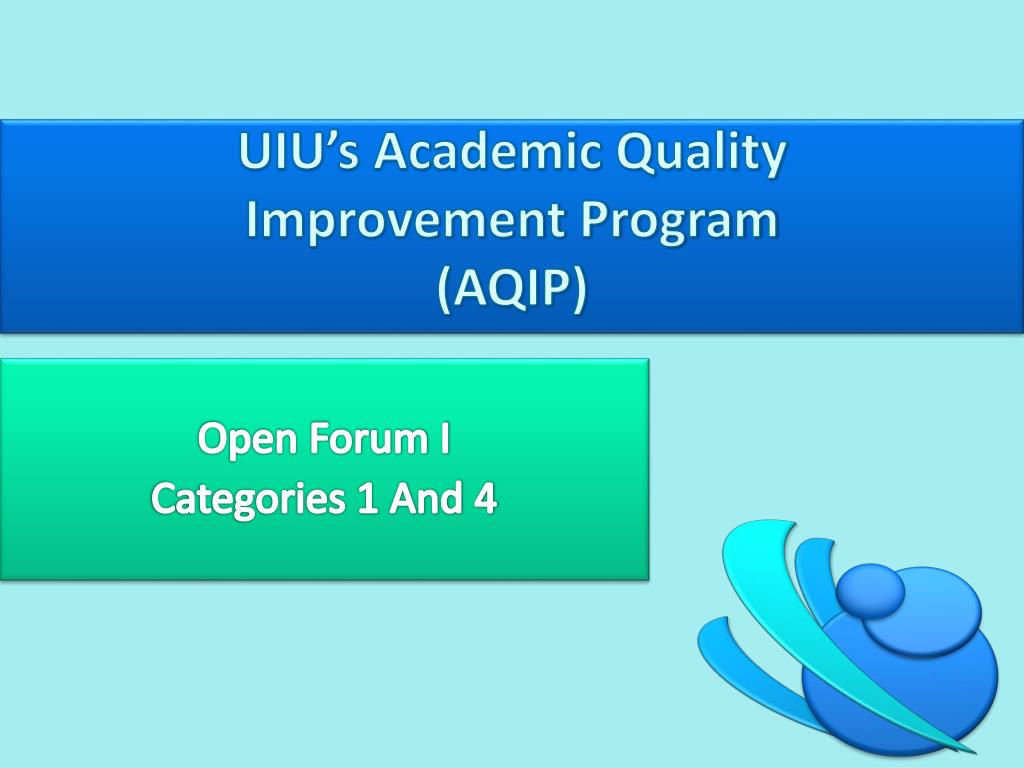 UIU's Academic Quality Improvement Program (AQIP)

Open Forum I
Categories 1 And 4